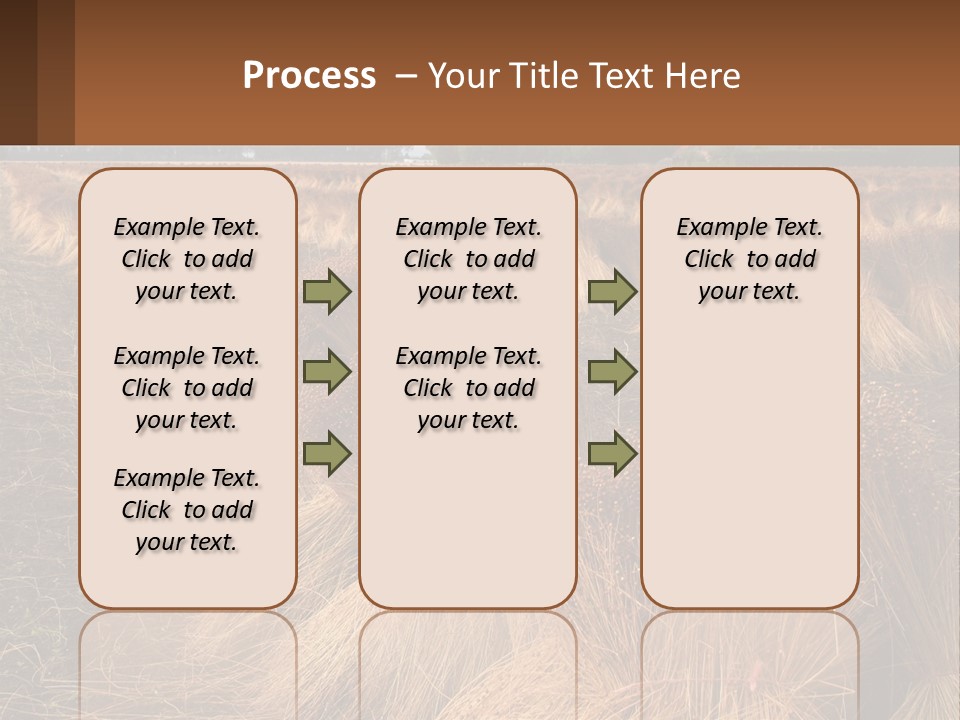 Process – Your Title Text Here

Example Text. Click to add your text.

Example Text. Click to add your text.

Example Text. Click to add your text.

Example Text. Click to add your text.

Example Text. Click to add your text.

Example Text. Click to add your text.